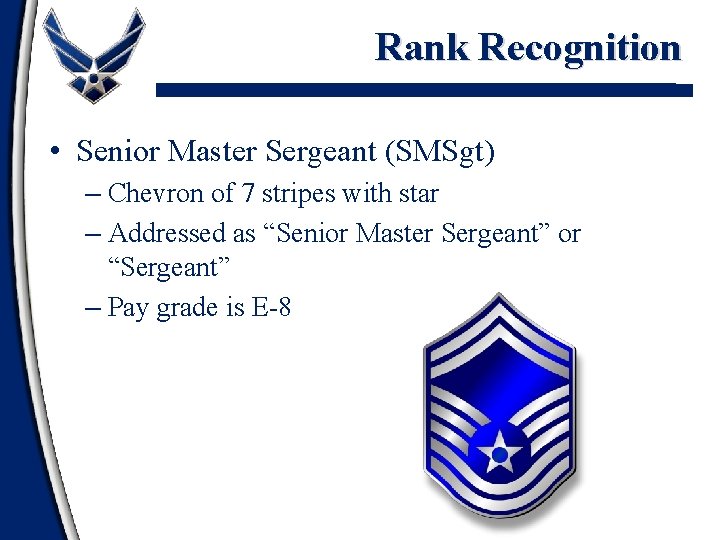 Rank Recognition

• Senior Master Sergeant (SMSgt)
– Chevron of 7 stripes with star
– Addressed as “Senior Master Sergeant” or “Sergeant”
– Pay grade is E-8